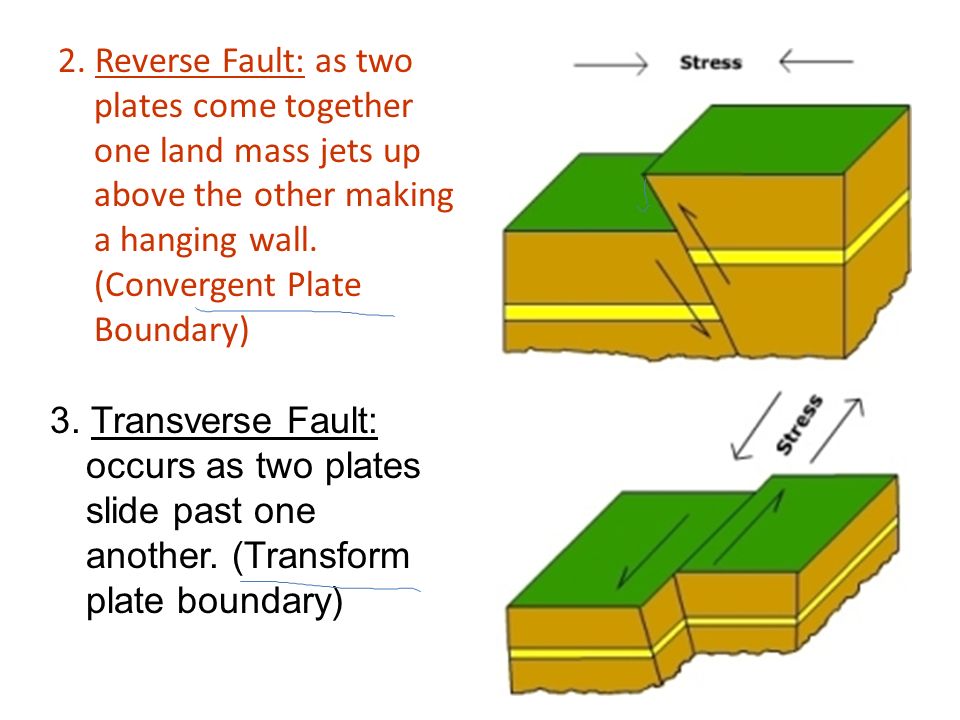 2. Reverse Fault: as two plates come together one land mass jets up above the other making a hanging wall. (Convergent Plate Boundary)

Stress

3. Transverse Fault: occurs as two plates slide past one another. (Transform plate boundary)

Stress